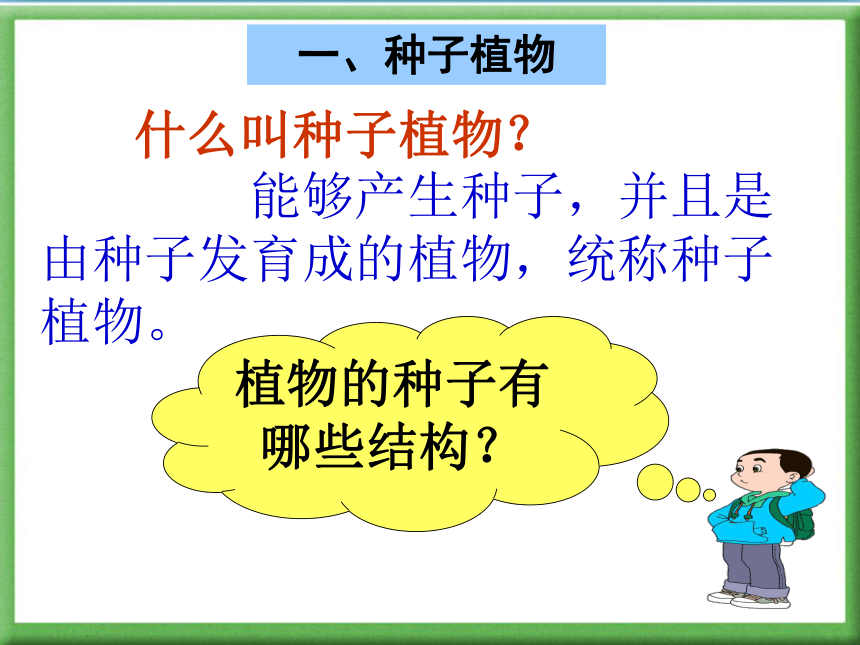 一、种子植物

什么叫种子植物？

能够产生种子，并且是由种子发育成的植物，统称种子植物。

植物的种子有哪些结构？